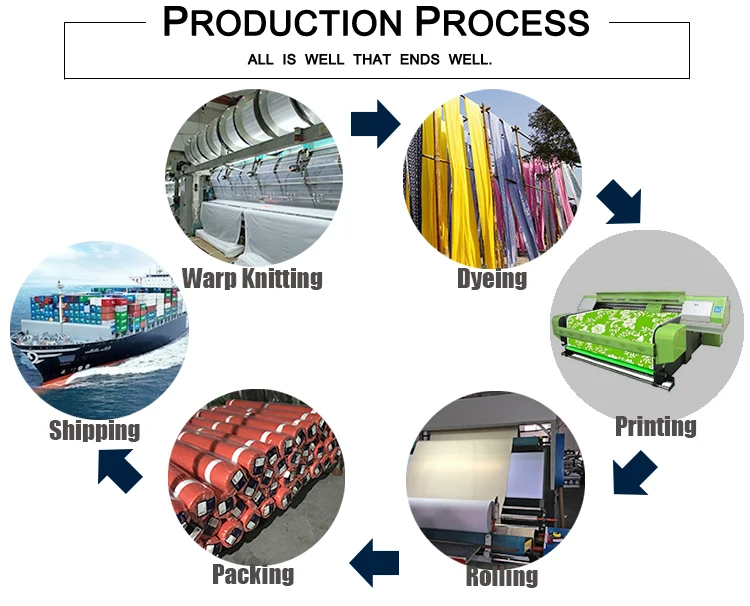 PRODUCTION PROCESS

ALL IS WELL THAT ENDS WELL.

Warp Knitting

Dyeing

Printing

Rolling

Packing

Shipping